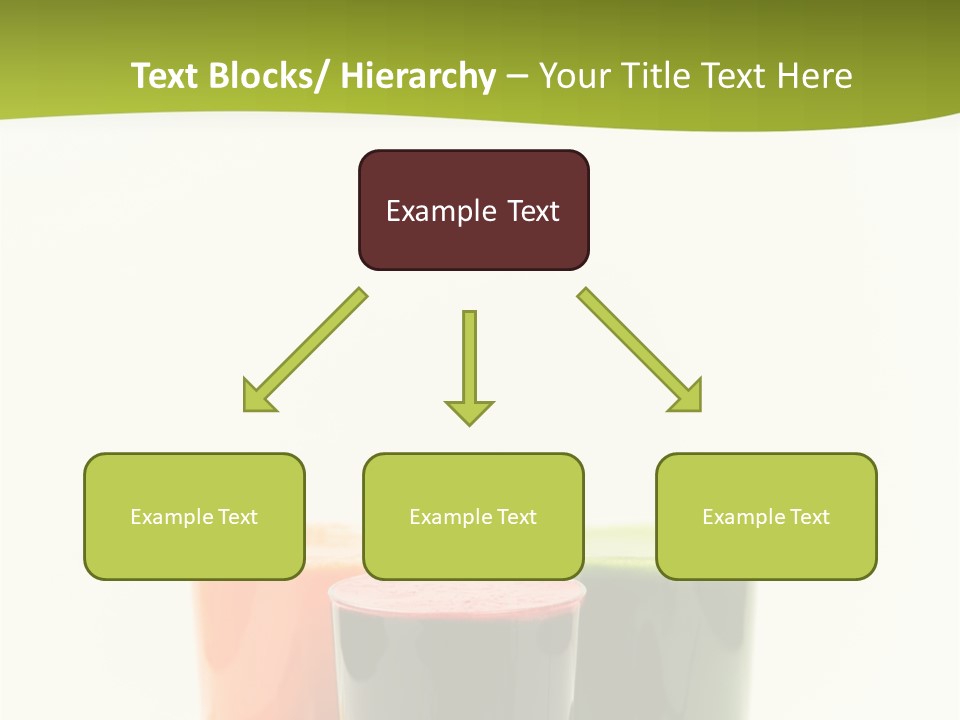 Text Blocks/ Hierarchy – Your Title Text Here

Example Text

Example Text

Example Text

Example Text